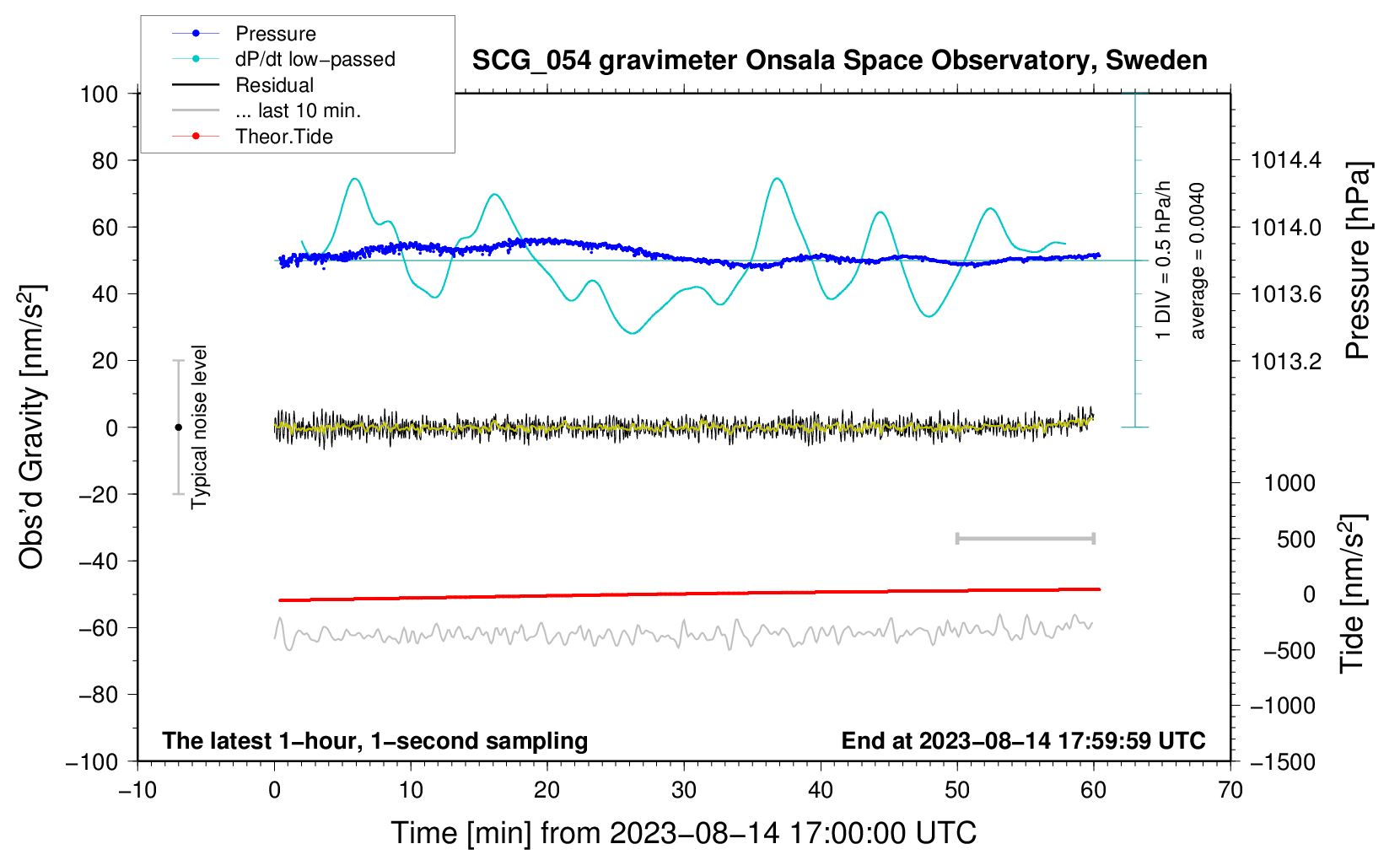 Pressure
dP/dt low−passed
Residual
... last 10 min.
Theor.Tide

SCG_054 gravimeter Onsala Space Observatory, Sweden

100
80
60
40
20
0
−20
−40
−60
−80
−100

Obs'd Gravity [nm/s$^2$]

Typical noise level

1 DIV = 0.5 hPa/h
average = 0.0040

1014.4
1014.0
1013.6
1013.2

Pressure [hPa]

1000
500
0
−500
−1000
−1500

Tide [nm/s$^2$]

The latest 1−hour, 1−second sampling

End at 2023−08−14 17:59:59 UTC

−10
0
10
20
30
40
50
60
70

Time [min] from 2023−08−14 17:00:00 UTC